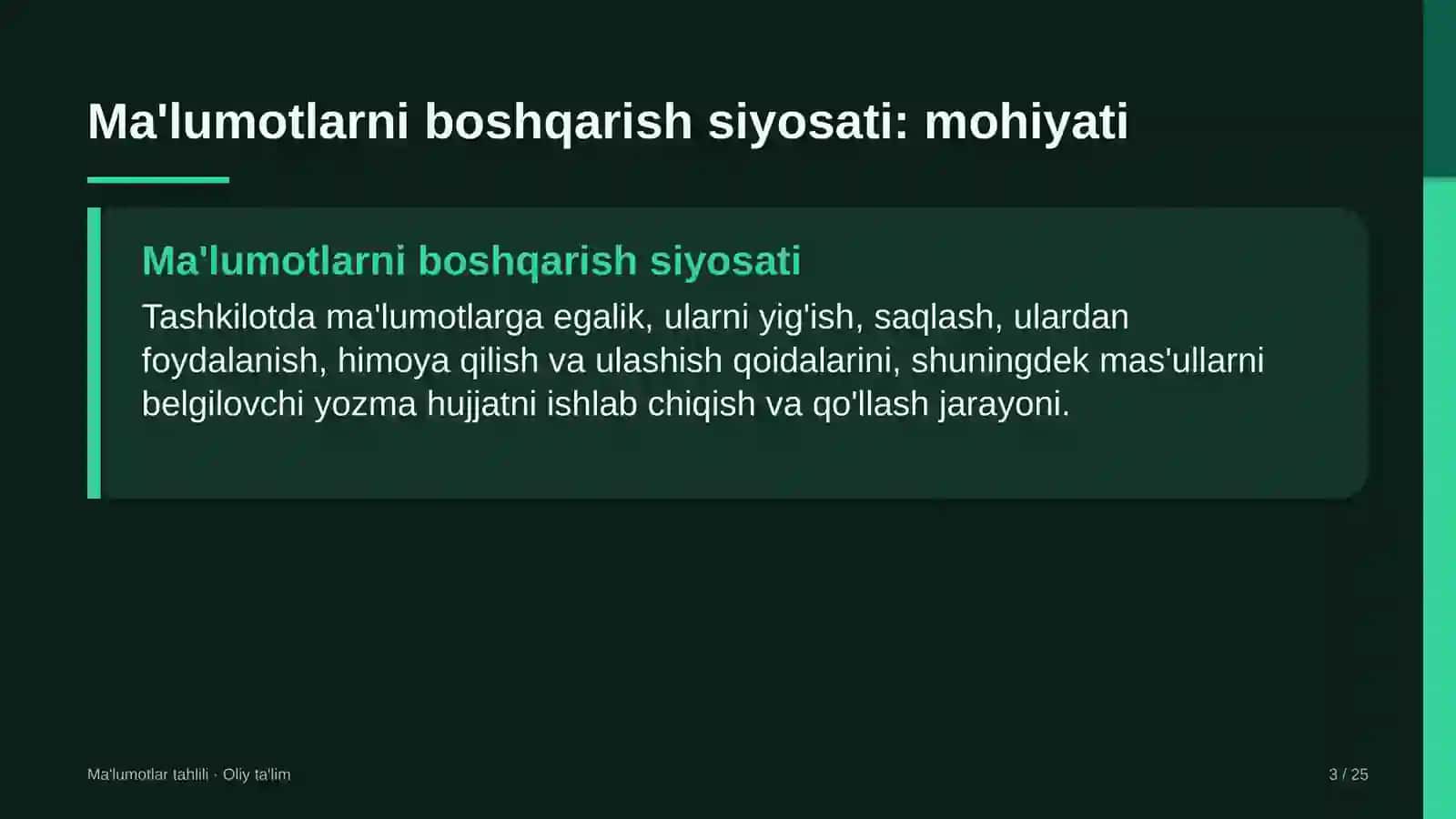 Ma'lumotlarni boshqarish siyosati: mohiyati

Ma'lumotlarni boshqarish siyosati

Tashkilotda ma'lumotlarga egalik, ularni yig'ish, saqlash, ulardan foydalanish, himoya qilish va ulashish qoidalarini, shuningdek mas'ullarni belgilovchi yozma hujjatni ishlab chiqish va qo'llash jarayoni.

Ma'lumotlar tahlili · Oliy ta'lim

3 / 25